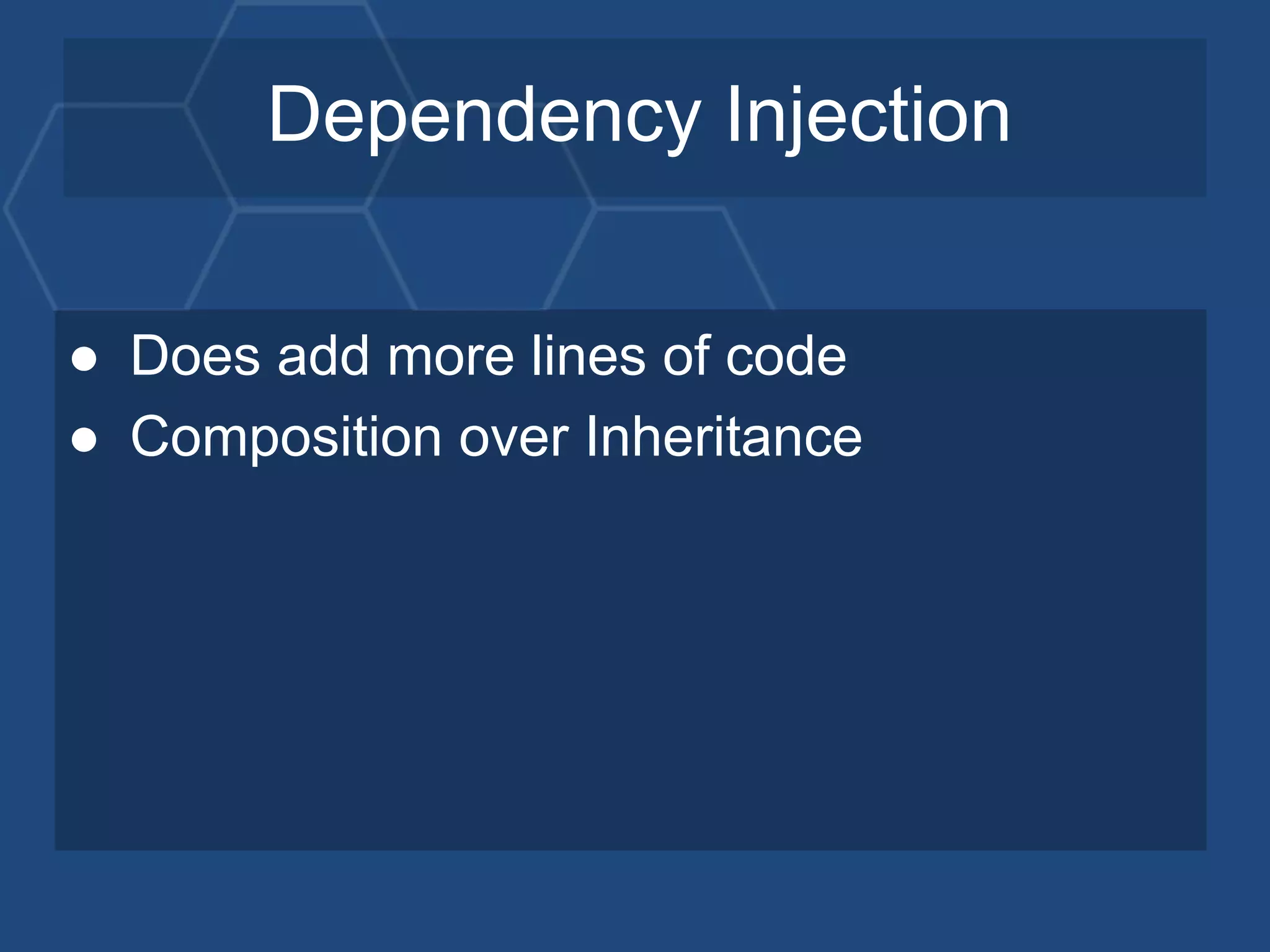 Dependency Injection

● Does add more lines of code
● Composition over Inheritance